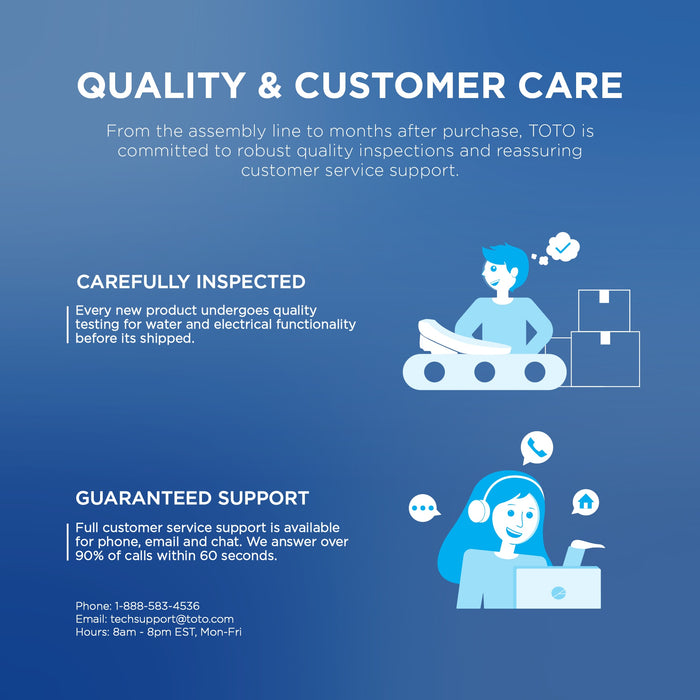 QUALITY & CUSTOMER CARE

From the assembly line to months after purchase, TOTO is committed to robust quality inspections and reassuring customer service support.

CAREFULLY INSPECTED

Every new product undergoes quality testing for water and electrical functionality before its shipped.

GUARANTEED SUPPORT

Full customer service support is available for phone, email and chat. We answer over 90% of calls within 60 seconds.

Phone: 1-888-583-4536
Email: techsupport@toto.com
Hours: 8am - 8pm EST, Mon-Fri